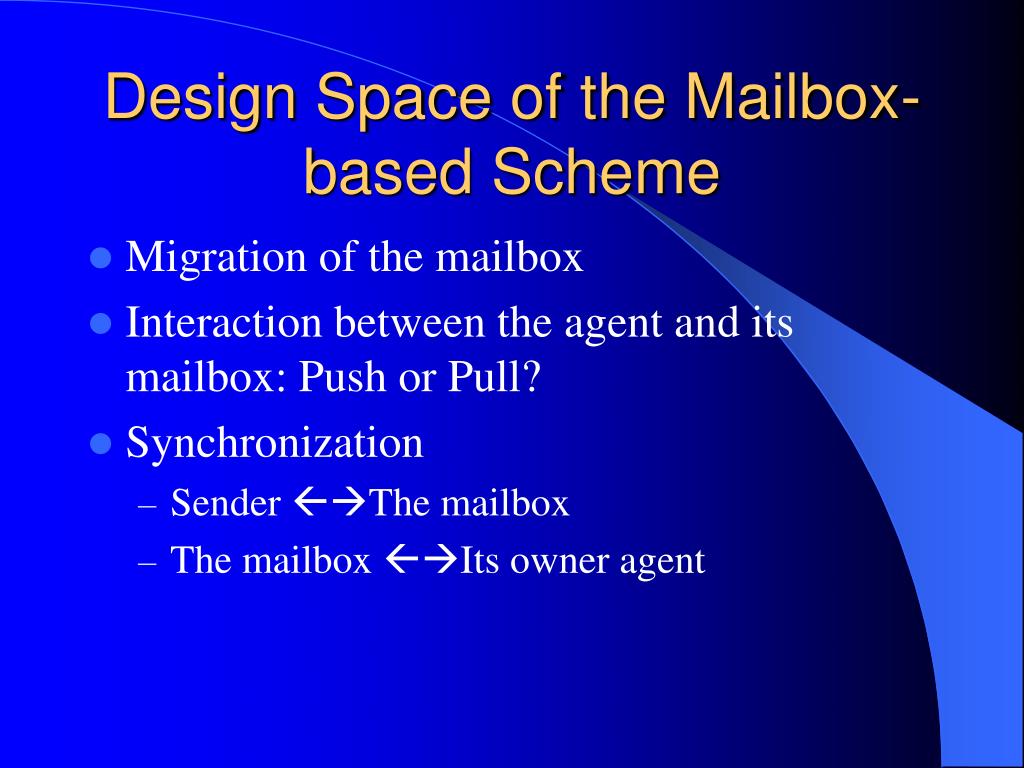 Design Space of the Mailbox-based Scheme

- Migration of the mailbox
- Interaction between the agent and its mailbox: Push or Pull?
- Synchronization
  – Sender ←→The mailbox
  – The mailbox ←→Its owner agent